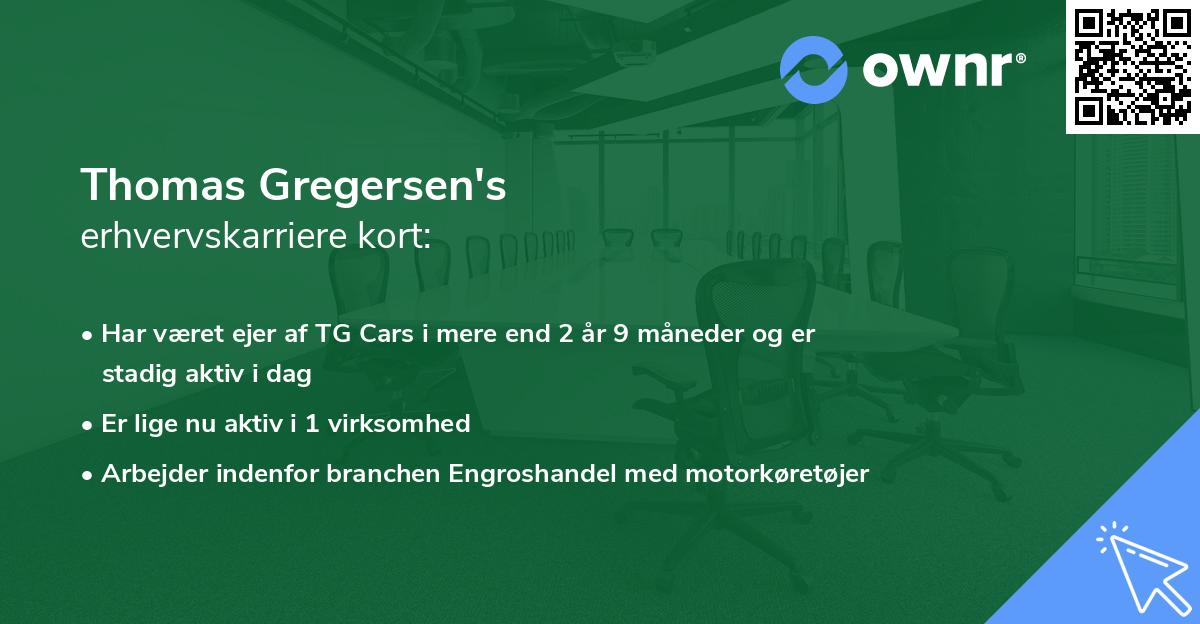 ownr®

Thomas Gregersen's
erhvervskarriere kort:

• Har været ejer af TG Cars i mere end 2 år 9 måneder og er stadig aktiv i dag

• Er lige nu aktiv i 1 virksomhed

• Arbejder indenfor branchen Engroshandel med motorkøretøjer